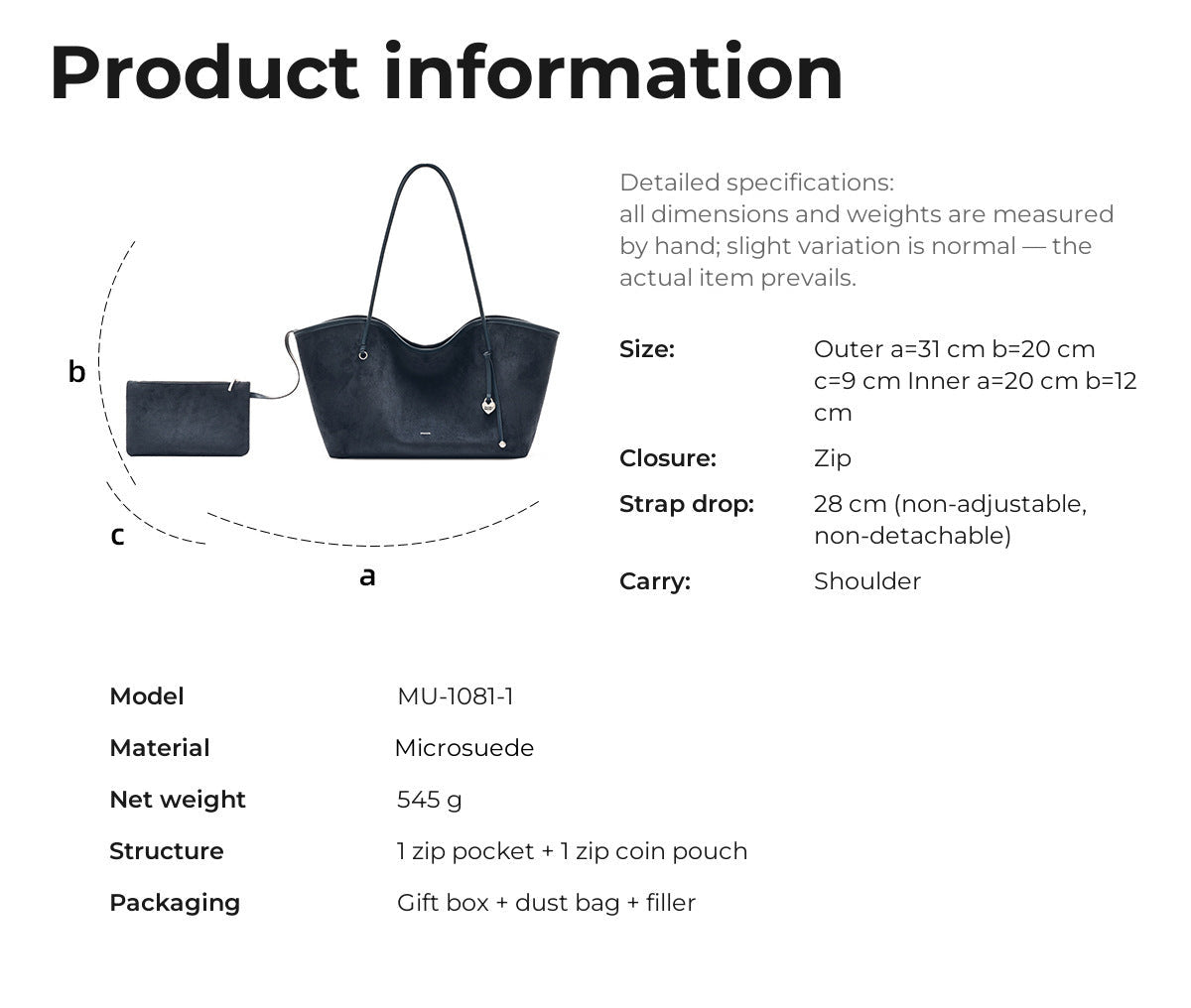 Product information

b

c

a

Detailed specifications: all dimensions and weights are measured by hand; slight variation is normal — the actual item prevails.

Size:
Outer a=31 cm b=20 cm c=9 cm Inner a=20 cm b=12 cm

Closure:
Zip

Strap drop:
28 cm (non-adjustable, non-detachable)

Carry:
Shoulder

Model
MU-1081-1

Material
Microsuede

Net weight
545 g

Structure
1 zip pocket + 1 zip coin pouch

Packaging
Gift box + dust bag + filler